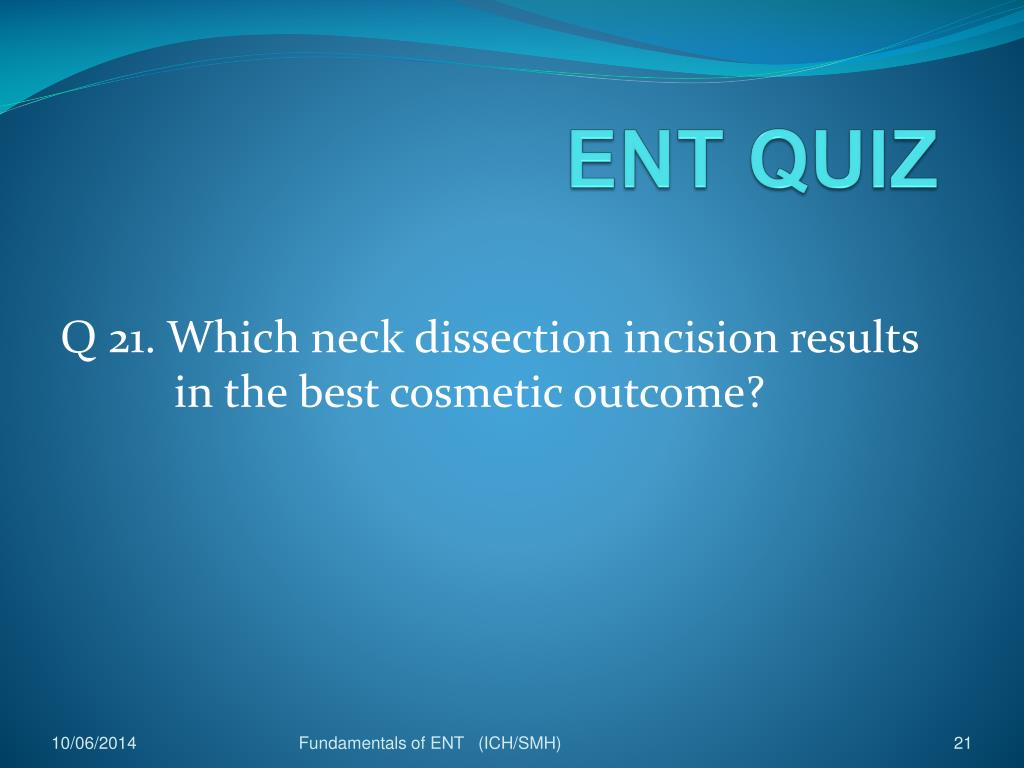 ENT QUIZ

Q 21. Which neck dissection incision results in the best cosmetic outcome?

10/06/2014

Fundamentals of ENT (ICH/SMH)

21